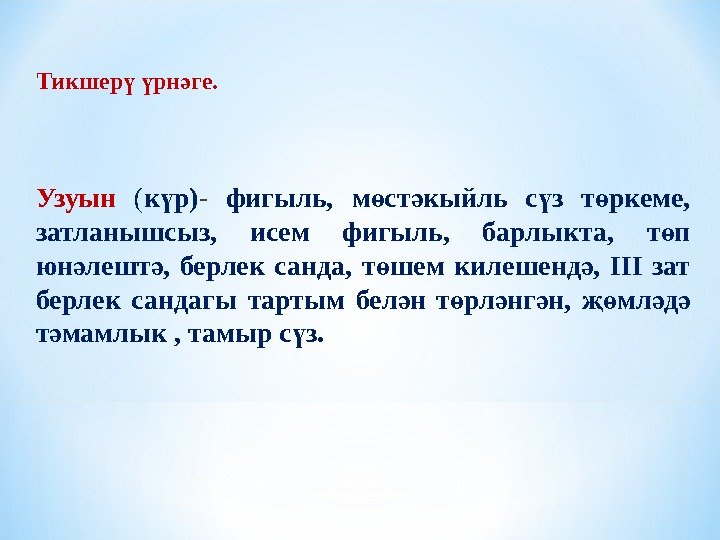 Тикшерү үрнәге.

Узуын (күр)- фигыль, мөстәкыйль сүз төркеме, затланышсыз, исем фигыль, барлыкта, төп юнәлештә, берлек санда, төшем килешендә, III зат берлек сандагы тартым белән төрләнгән, җөмләдә тәмамлык , тамыр сүз.